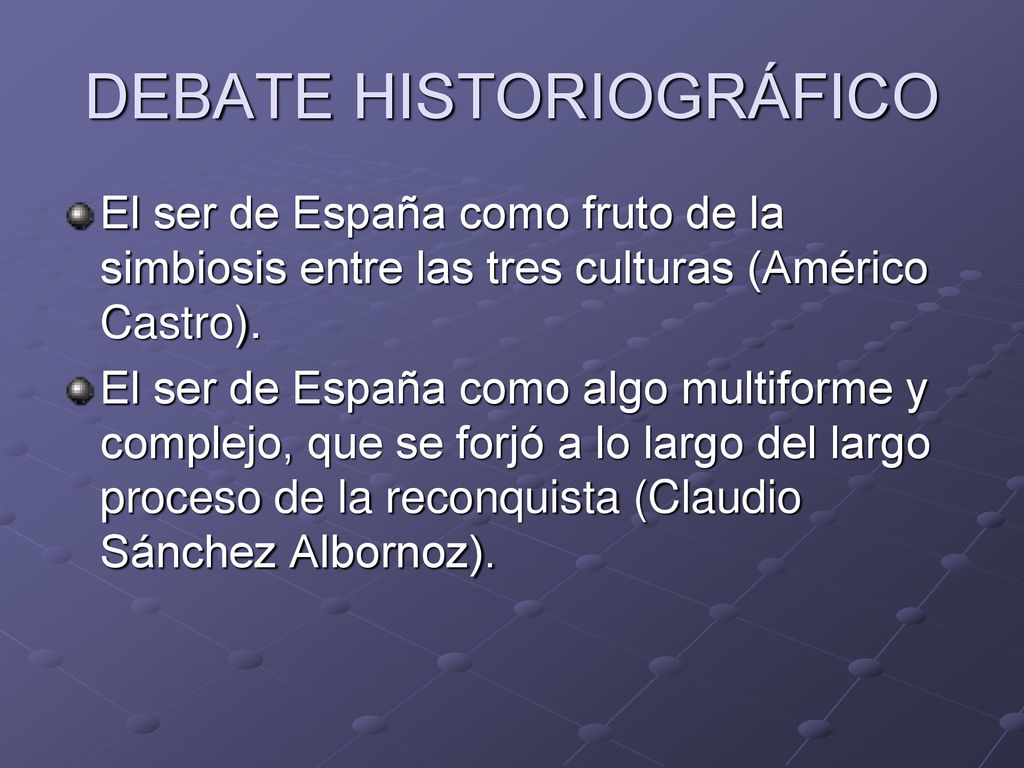 DEBATE HISTORIOGRÁFICO

El ser de España como fruto de la simbiosis entre las tres culturas (Américo Castro).

El ser de España como algo multiforme y complejo, que se forjó a lo largo del largo proceso de la reconquista (Claudio Sánchez Albornoz).